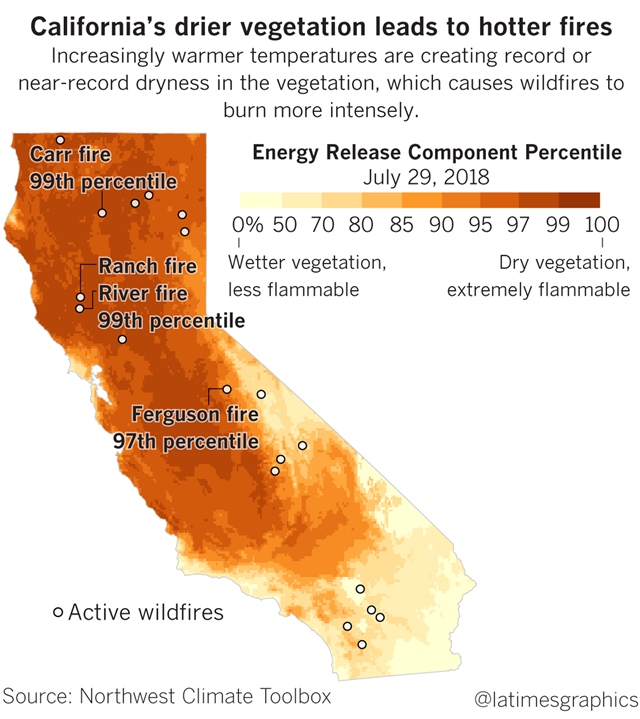 California's drier vegetation leads to hotter fires

Increasingly warmer temperatures are creating record or near-record dryness in the vegetation, which causes wildfires to burn more intensely.

Energy Release Component Percentile
July 29, 2018

0% 50 70 80 85 90 95 97 99 100

Wetter vegetation, less flammable

Dry vegetation, extremely flammable

Carr fire
99th percentile

Ranch fire
River fire
99th percentile

Ferguson fire
97th percentile

Active wildfires

Source: Northwest Climate Toolbox

@latimesgraphics